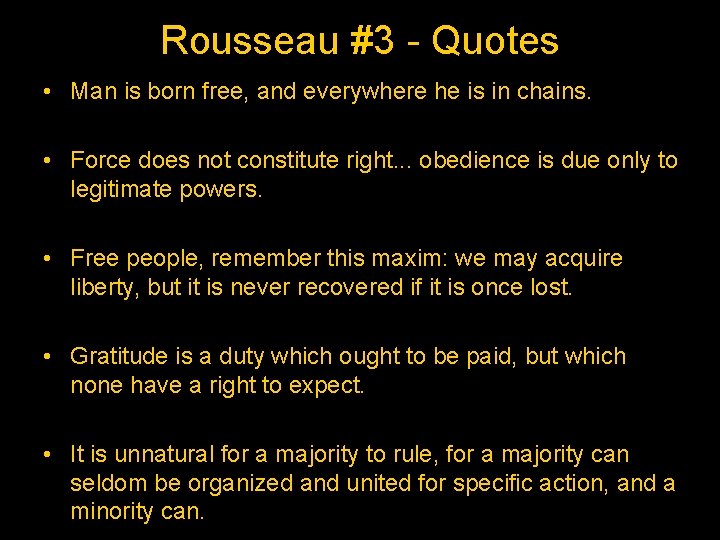 Rousseau #3 - Quotes

• Man is born free, and everywhere he is in chains.

• Force does not constitute right... obedience is due only to legitimate powers.

• Free people, remember this maxim: we may acquire liberty, but it is never recovered if it is once lost.

• Gratitude is a duty which ought to be paid, but which none have a right to expect.

• It is unnatural for a majority to rule, for a majority can seldom be organized and united for specific action, and a minority can.